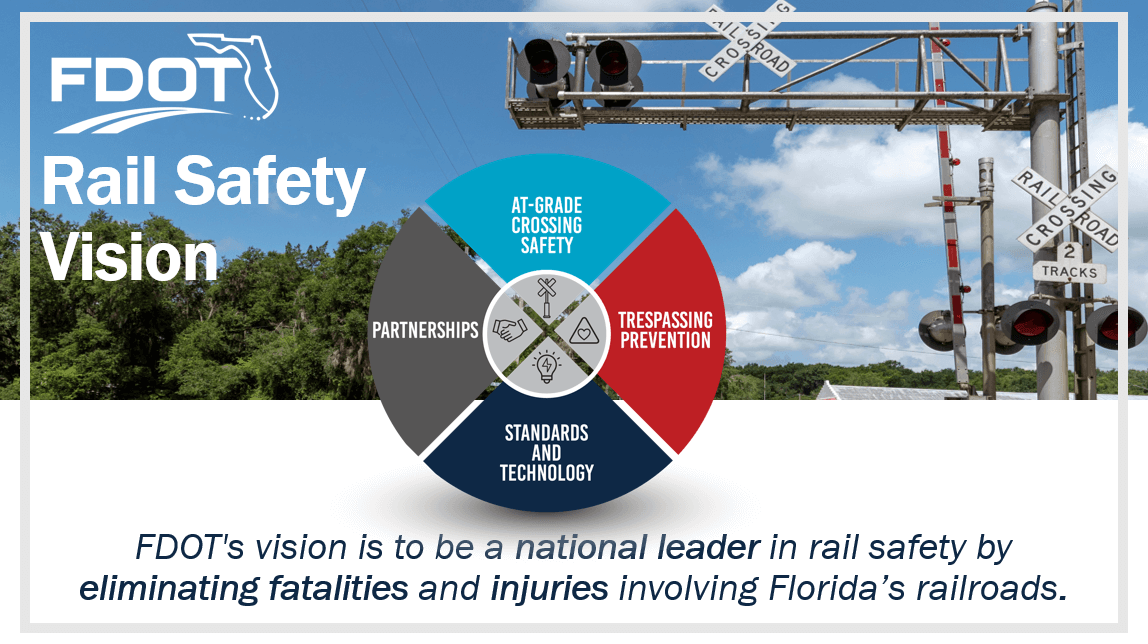 FDOT

Rail Safety Vision

AT-GRADE CROSSING SAFETY

TRESPASSING PREVENTION

STANDARDS AND TECHNOLOGY

PARTNERSHIPS

RAIL ROAD CROSSING

RAIL ROAD CROSSING

2 TRACKS

FDOT's vision is to be a national leader in rail safety by eliminating fatalities and injuries involving Florida's railroads.